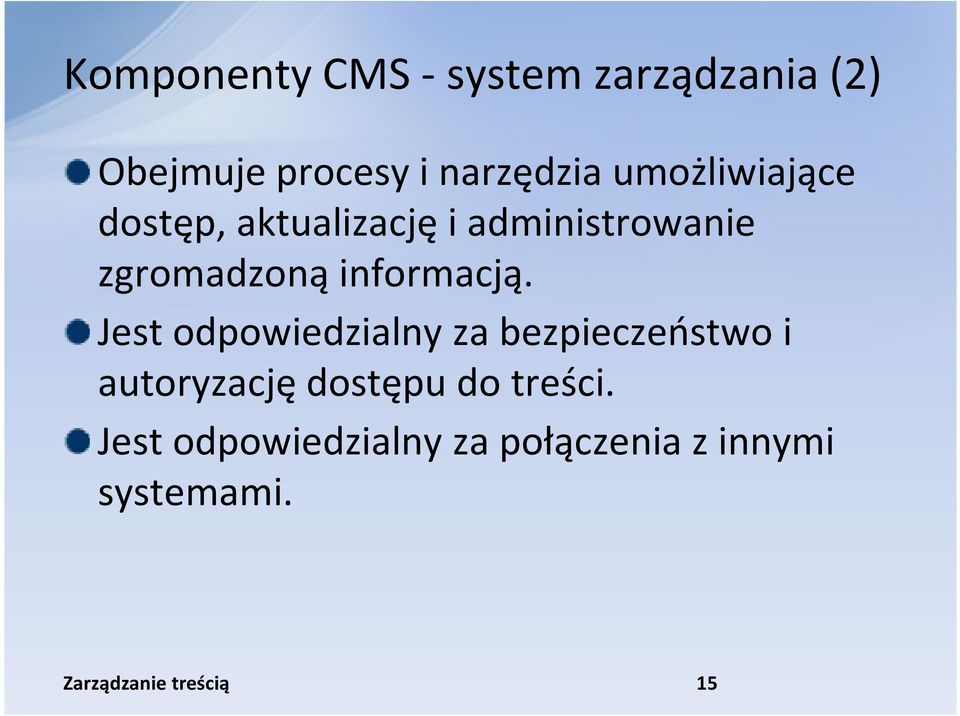 Komponenty CMS - system zarządzania (2)

Obejmuje procesy i narzędzia umożliwiające dostęp, aktualizację i administrowanie zgromadzoną informacją.

Jest odpowiedzialny za bezpieczeństwo i autoryzację dostępu do treści.

Jest odpowiedzialny za połączenia z innymi systemami.

Zarządzanie treścią

15